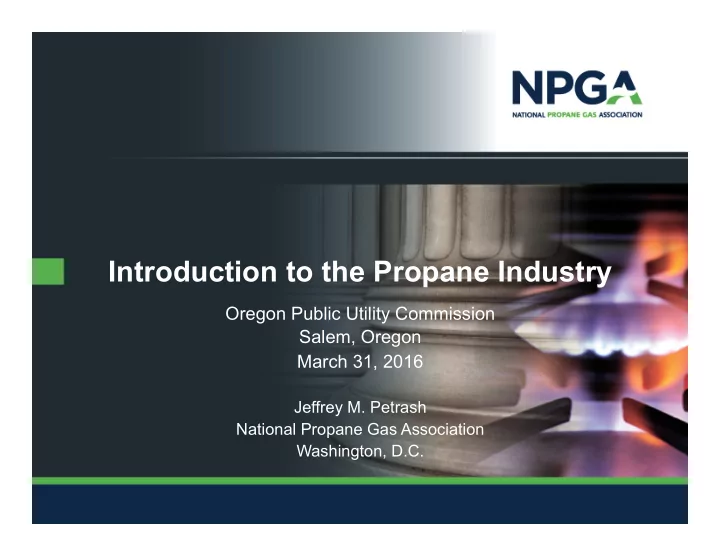 NPGA
NATIONAL PROPANE GAS ASSOCIATION

Introduction to the Propane Industry

Oregon Public Utility Commission
Salem, Oregon
March 31, 2016

Jeffrey M. Petrash
National Propane Gas Association
Washington, D.C.